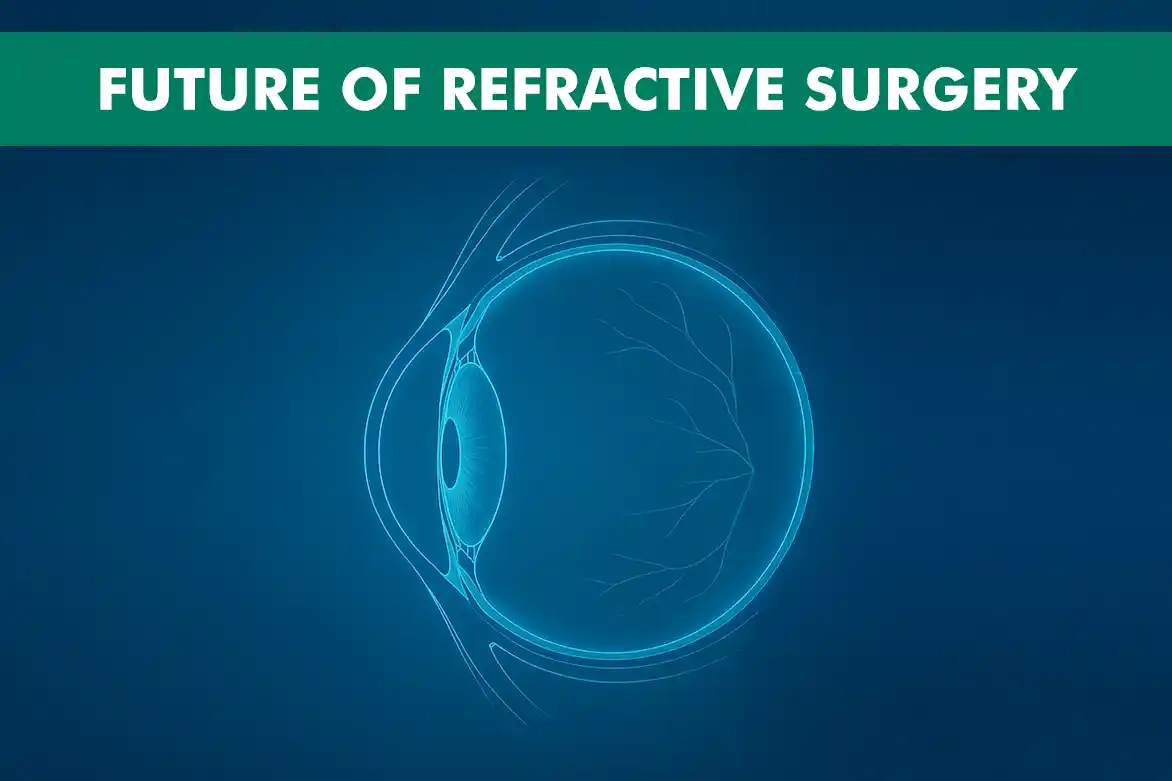 FUTURE OF REFRACTIVE SURGERY